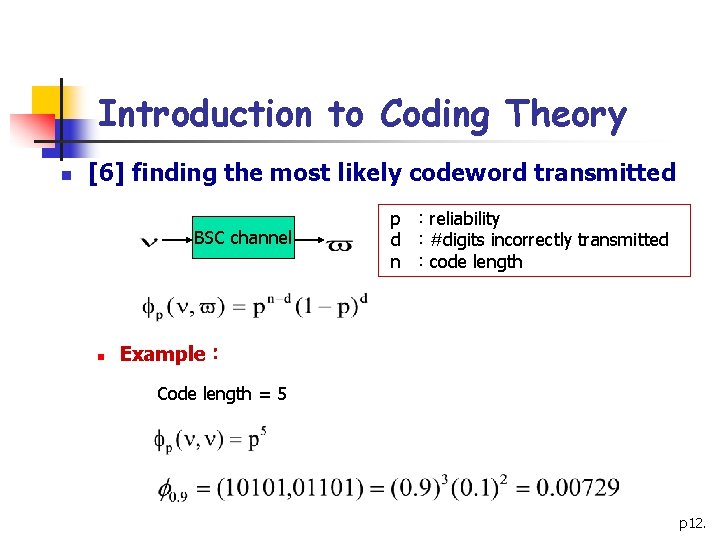 Introduction to Coding Theory

[6] finding the most likely codeword transmitted

$\nu$ BSC channel $\varpi$

p : reliability
d : #digits incorrectly transmitted
n : code length

$\phi_p(\nu, \varpi) = p^{n-d}(1-p)^d$

Example :

Code length = 5

$\phi_p(\nu, \nu) = p^5$

$\phi_{0.9} = (10101, 01101) = (0.9)^3(0.1)^2 = 0.00729$

p12.